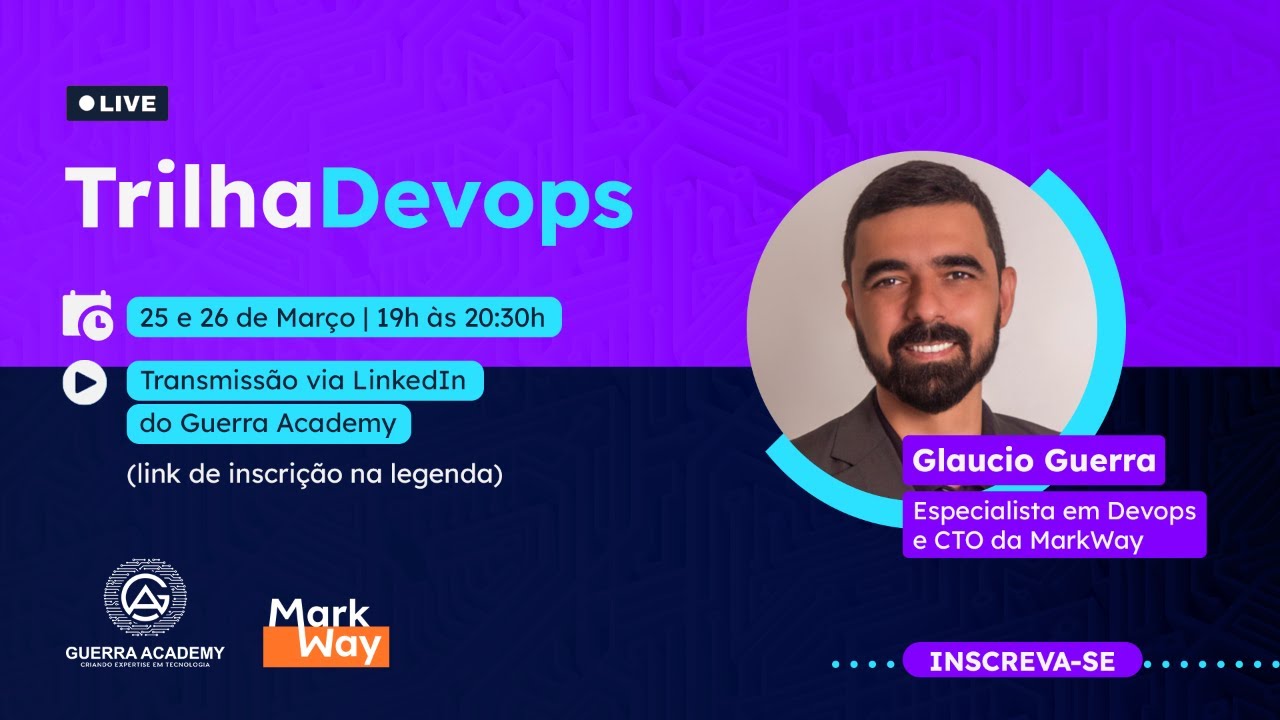 LIVE

TrilhaDevops

25 e 26 de Março | 19h às 20:30h

Transmissão via LinkedIn do Guerra Academy

(link de inscrição na legenda)

Glaucio Guerra

Especialista em Devops e CTO da MarkWay

GUERRA ACADEMY
CRIANDO EXPERTISE EM TECNOLOGIA

Mark Way

INSCREVA-SE